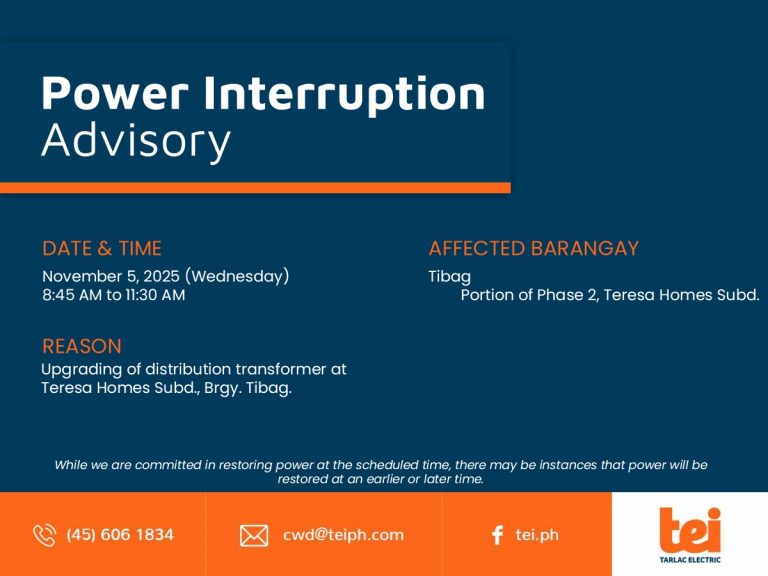 Power Interruption
Advisory

DATE & TIME
November 5, 2025 (Wednesday)
8:45 AM to 11:30 AM

REASON
Upgrading of distribution transformer at Teresa Homes Subd., Brgy. Tibag.

AFFECTED BARANGAY
Tibag
Portion of Phase 2, Teresa Homes Subd.

While we are committed in restoring power at the scheduled time, there may be instances that power will be restored at an earlier or later time.

(45) 606 1834

cwd@teiph.com

tei.ph

tei
TARLAC ELECTRIC